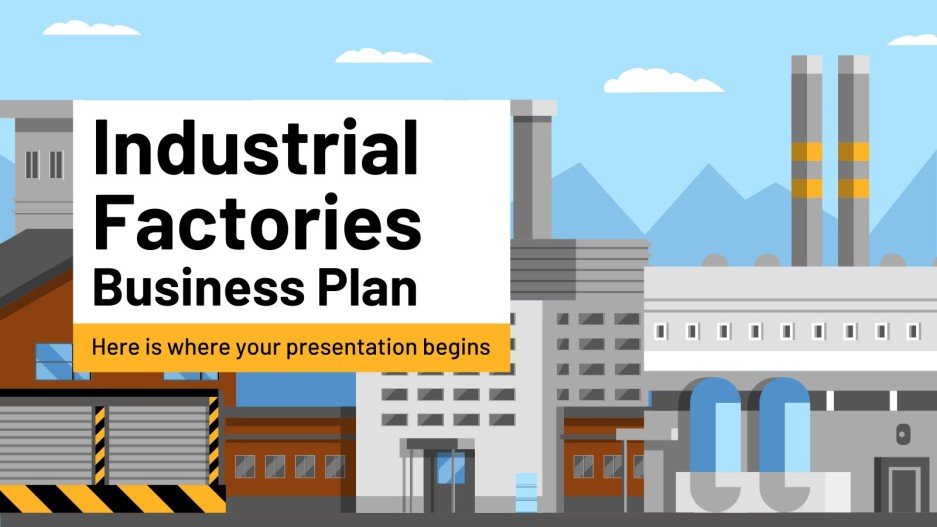 Industrial Factories Business Plan

Here is where your presentation begins